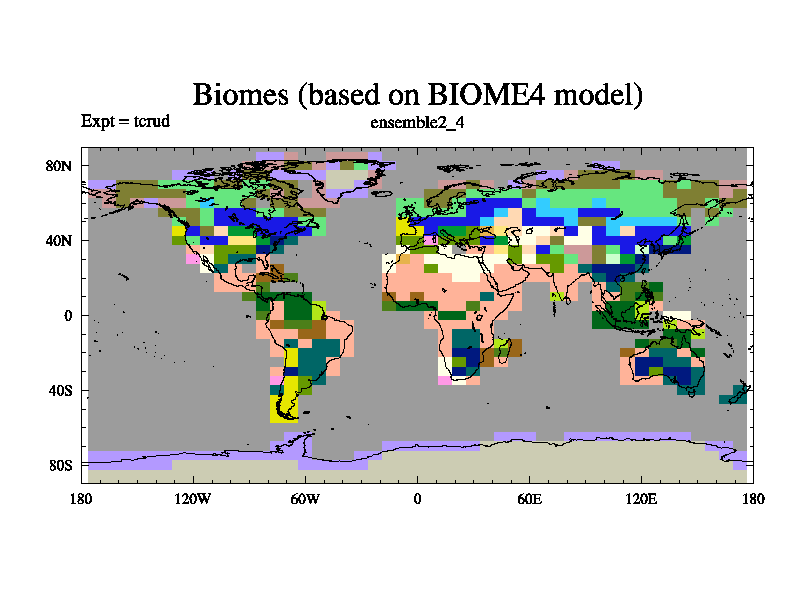 Biomes (based on BIOME4 model)

Expt = tcrud

ensemble2_4

80N

40N

0

40S

80S

180

120W

60W

0

60E

120E

180